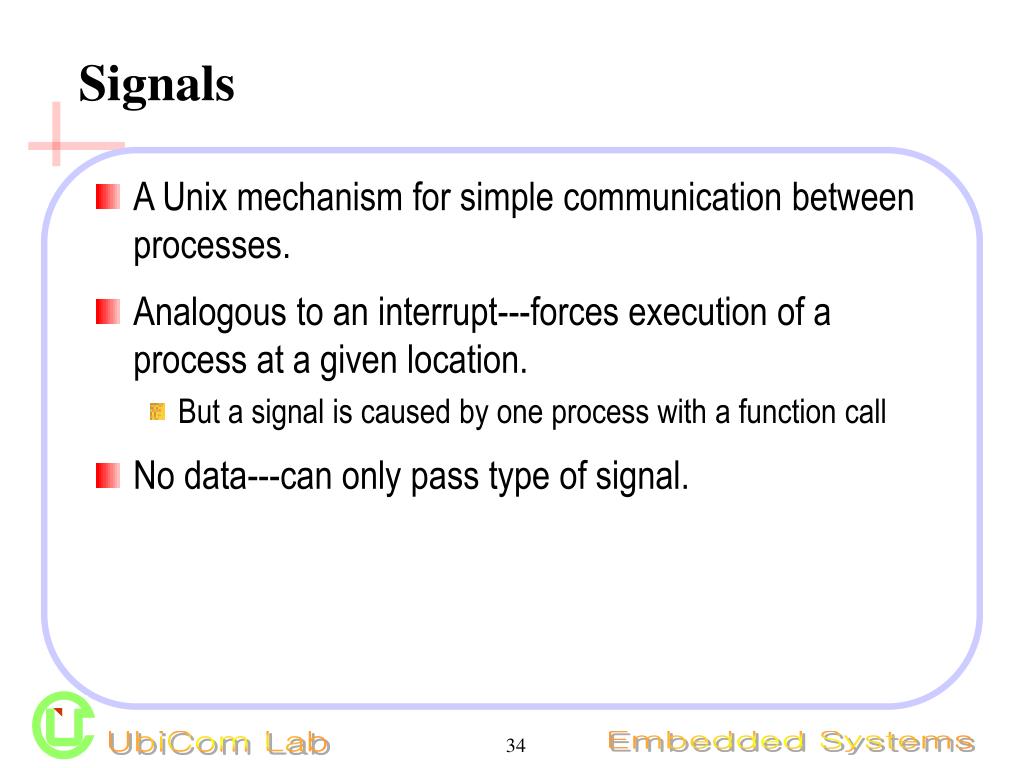 Signals

A Unix mechanism for simple communication between processes.

Analogous to an interrupt---forces execution of a process at a given location.

But a signal is caused by one process with a function call

No data---can only pass type of signal.

UbiCom Lab

34

Embedded Systems